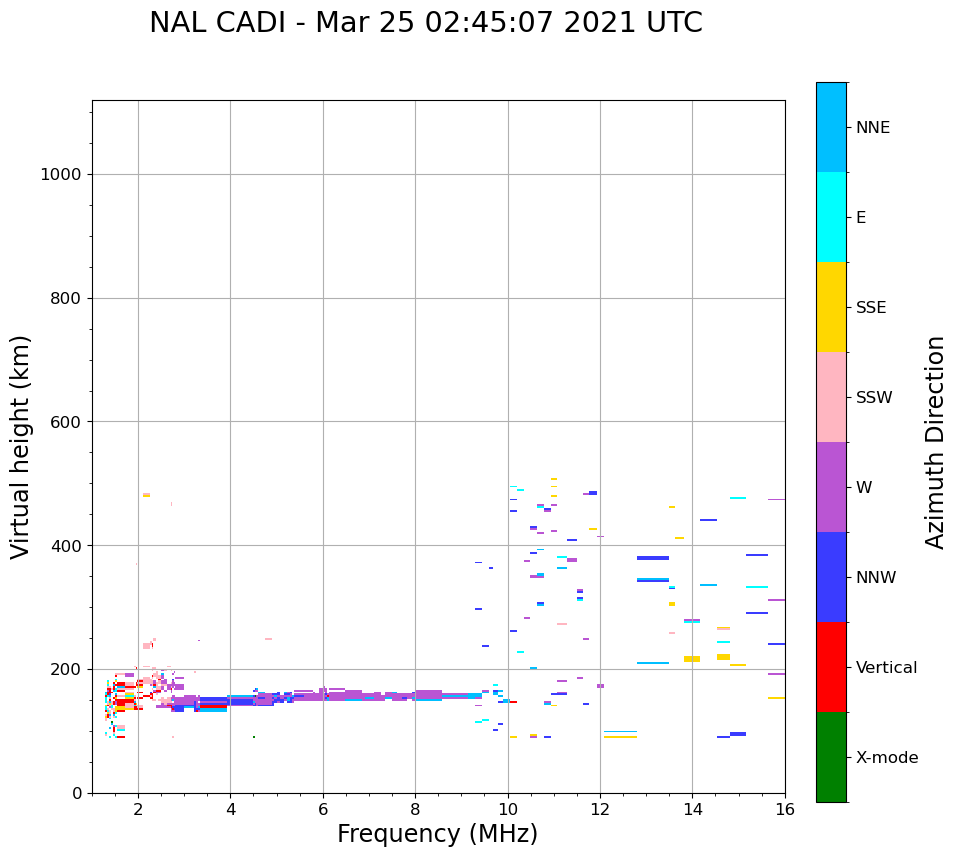 NAL CADI - Mar 25 02:45:07 2021 UTC

Virtual height (km)

1000
800
600
400
200
0

2
4
6
8
10
12
14
16

Frequency (MHz)

NNE
E
SSE
SSW
W
NNW
Vertical
X-mode

Azimuth Direction